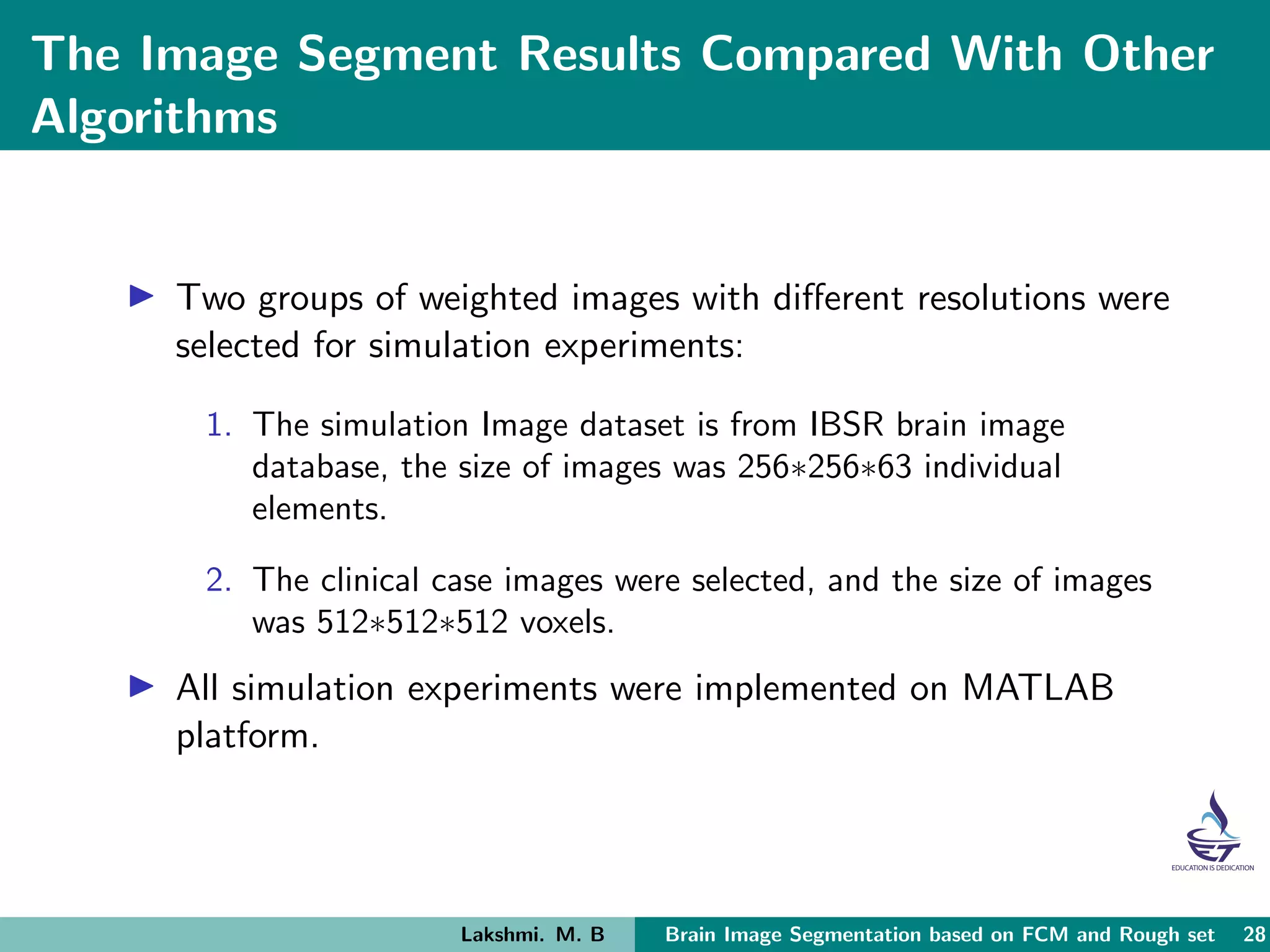 The Image Segment Results Compared With Other Algorithms

▶ Two groups of weighted images with different resolutions were selected for simulation experiments:

1. The simulation Image dataset is from IBSR brain image database, the size of images was $256*256*63$ individual elements.

2. The clinical case images were selected, and the size of images was $512*512*512$ voxels.

▶ All simulation experiments were implemented on MATLAB platform.

ET
EDUCATION IS DEDICATION

Lakshmi. M. B    Brain Image Segmentation based on FCM and Rough set    28